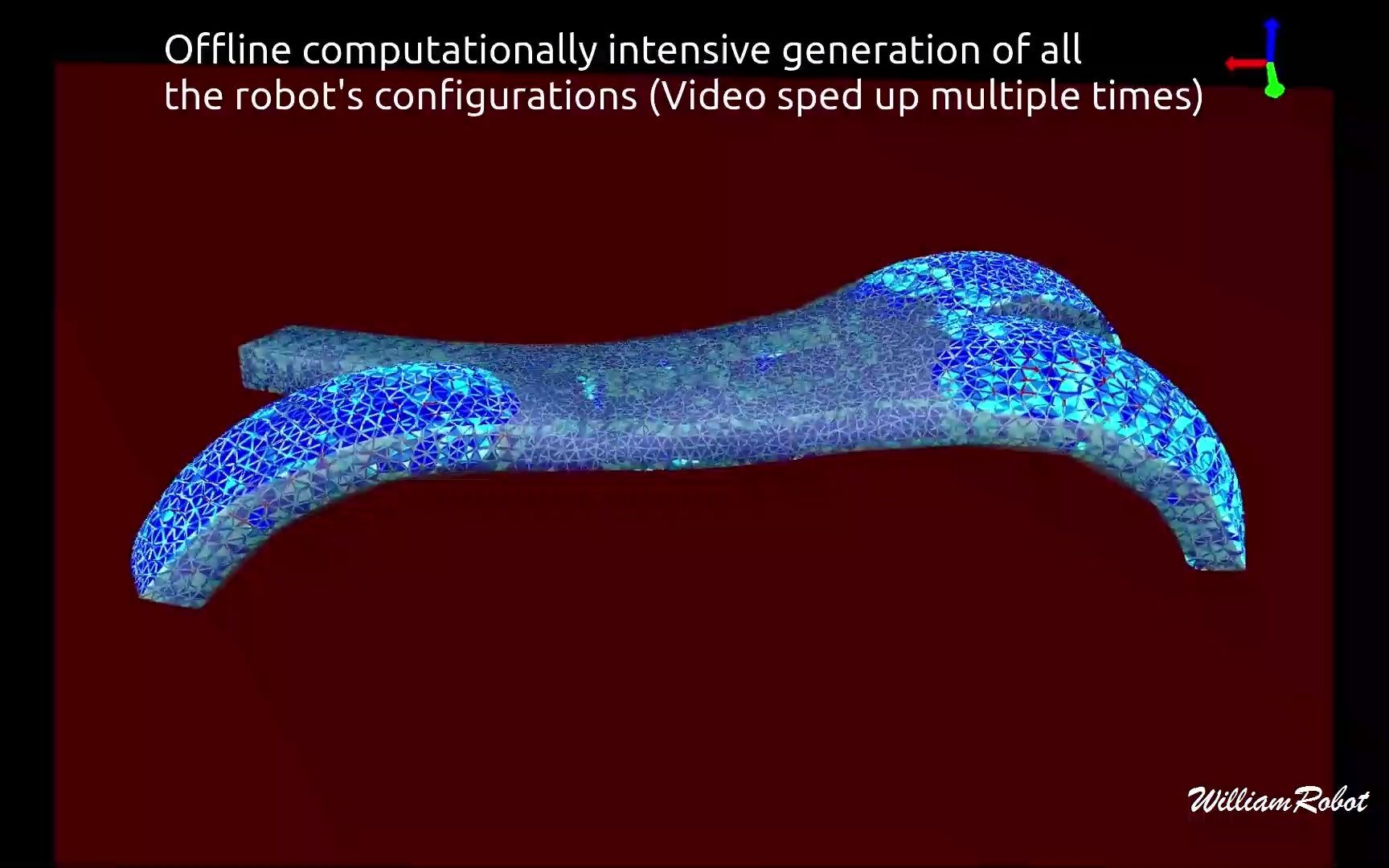 Offline computationally intensive generation of all the robot's configurations (Video sped up multiple times)

WilliamRobot